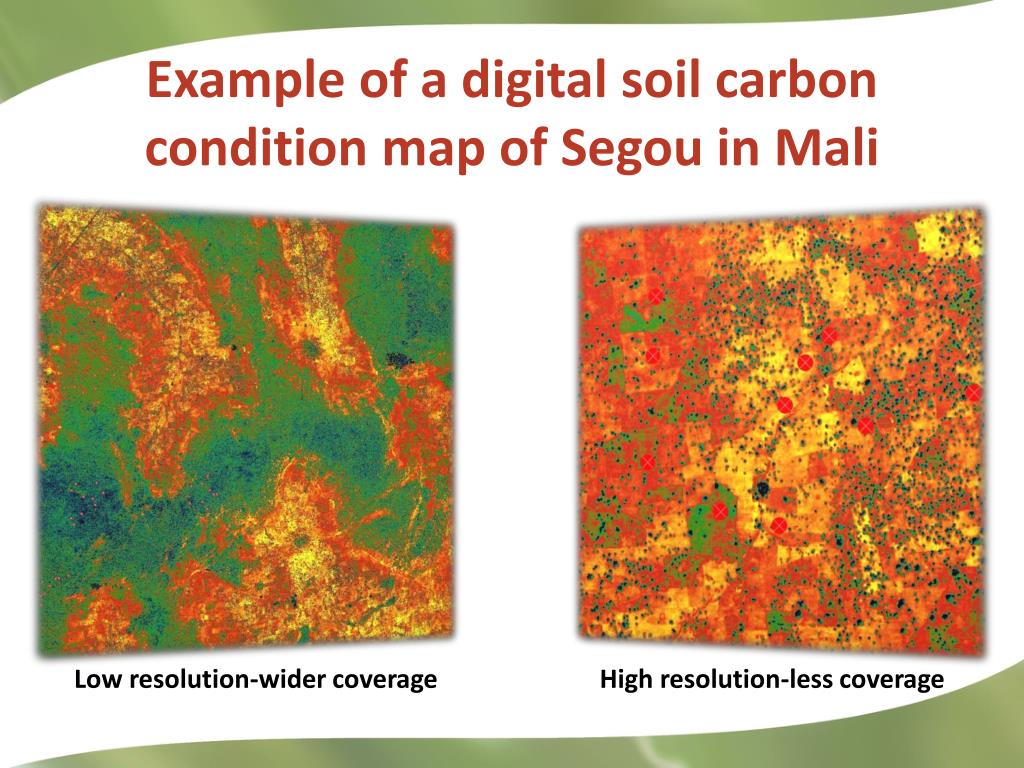 Example of a digital soil carbon condition map of Segou in Mali

Low resolution-wider coverage

High resolution-less coverage